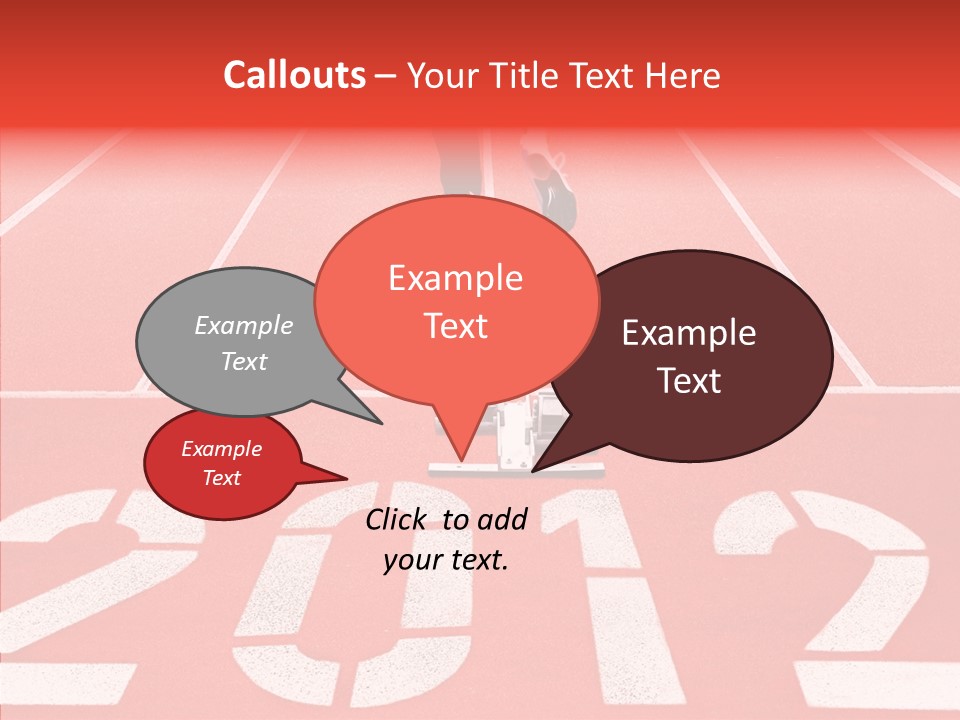 Callouts – Your Title Text Here

Example Text

Example Text

Example Text

Example Text

Click to add your text.

2012